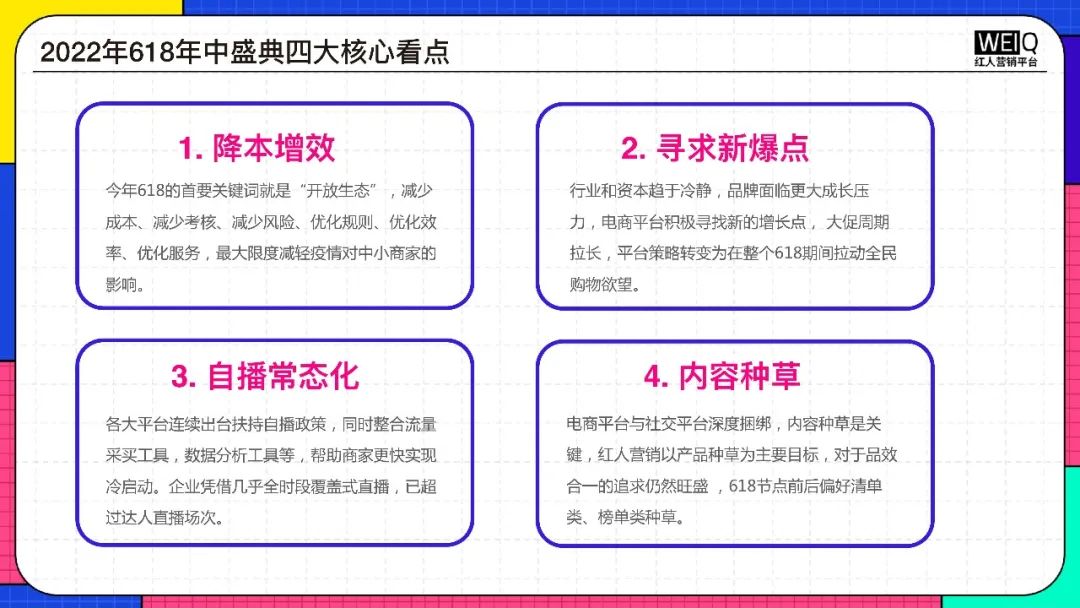 2022年618年中盛典四大核心看点

WEIQ
红人营销平台

1. 降本增效

今年618的首要关键词就是“开放生态”，减少成本、减少考核、减少风险、优化规则、优化效率、优化服务，最大限度减轻疫情对中小商家的影响。

2. 寻求新爆点

行业和资本趋于冷静，品牌面临更大成长压力，电商平台积极寻找新的增长点， 大促周期拉长，平台策略转变为在整个618期间拉动全民购物欲望。

3. 自播常态化

各大平台连续出台扶持自播政策，同时整合流量采买工具，数据分析工具等，帮助商家更快实现冷启动。企业凭借几乎全时段覆盖式直播，已超过达人直播场次。

4. 内容种草

电商平台与社交平台深度捆绑，内容种草是关键，红人营销以产品种草为主要目标，对于品效合一的追求仍然旺盛 ，618节点前后偏好清单类、榜单类种草。